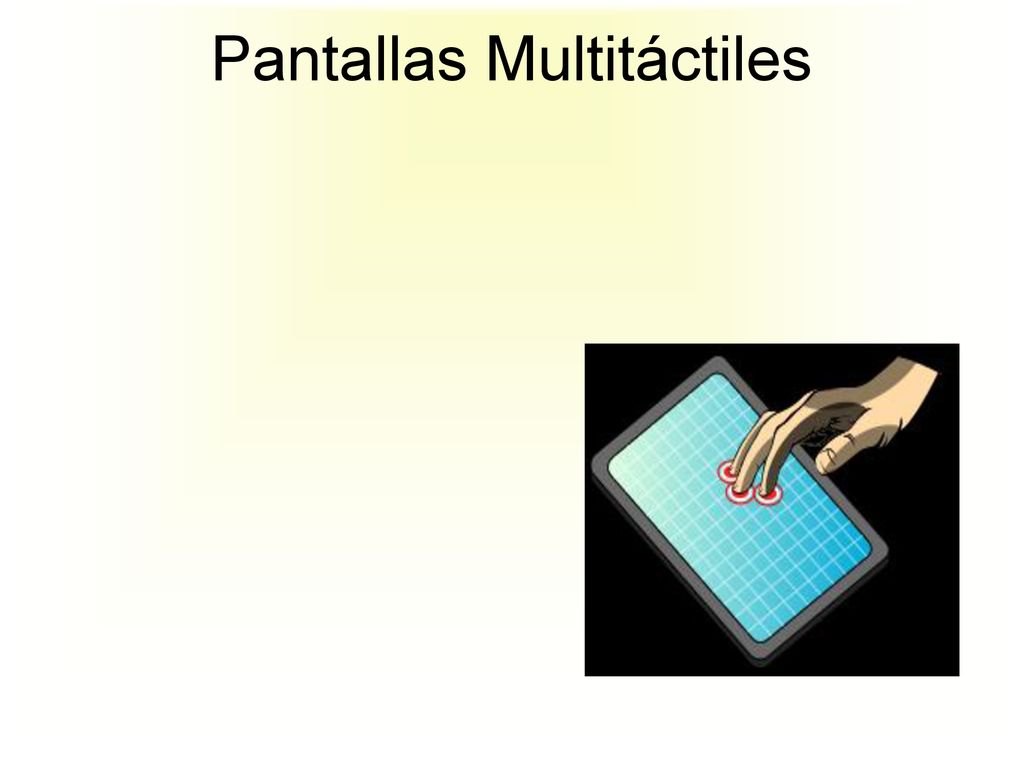 Pantallas Multitáctiles